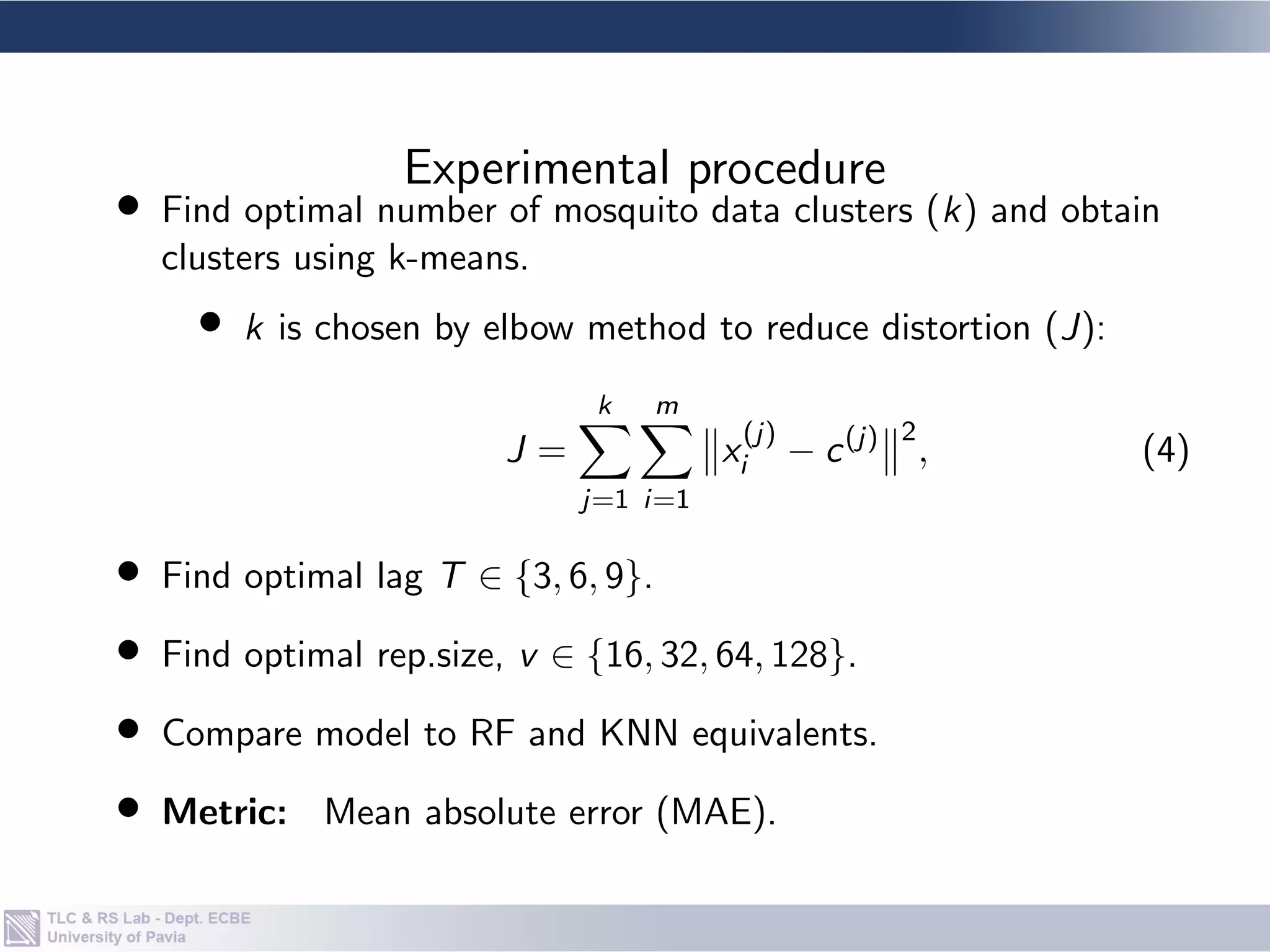 Experimental procedure

• Find optimal number of mosquito data clusters ($k$) and obtain clusters using k-means.

  • $k$ is chosen by elbow method to reduce distortion ($J$):

$$J = \sum_{j=1}^{k} \sum_{i=1}^{m} \left\| x_i^{(j)} - c^{(j)} \right\|^2, \quad (4)$$

• Find optimal lag $T \in \{3, 6, 9\}$.

• Find optimal rep.size, $v \in \{16, 32, 64, 128\}$.

• Compare model to RF and KNN equivalents.

• **Metric:** Mean absolute error (MAE).

TLC & RS Lab - Dept. ECBE
University of Pavia